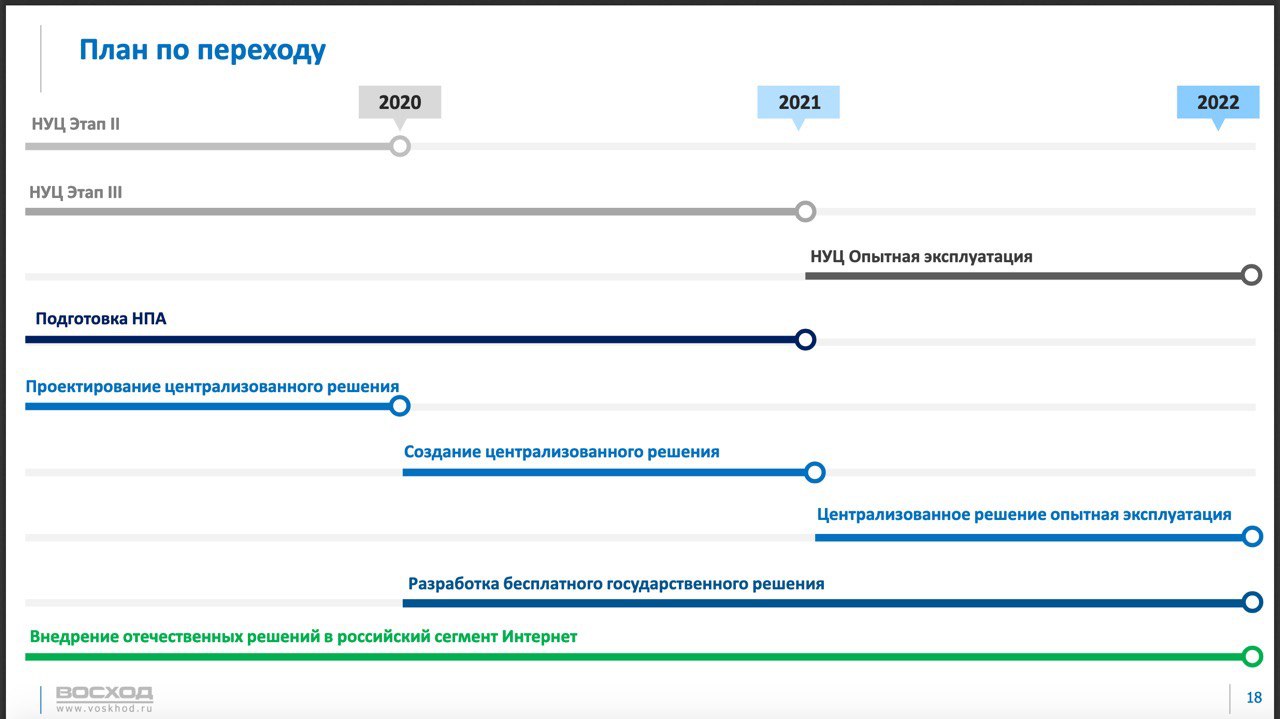 План по переходу

2020

2021

2022

НУЦ Этап II

НУЦ Этап III

НУЦ Опытная эксплуатация

Подготовка НПА

Проектирование централизованного решения

Создание централизованного решения

Централизованное решение опытная эксплуатация

Разработка бесплатного государственного решения

Внедрение отечественных решений в российский сегмент Интернет

ВОСХОД
www.voskhod.ru

18